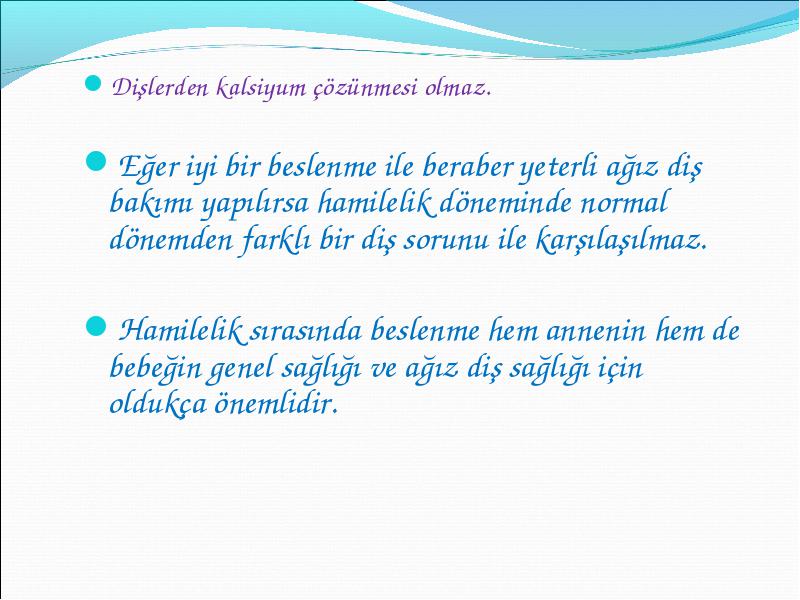 Dişlerden kalsiyum çözünmesi olmaz.

Eğer iyi bir beslenme ile beraber yeterli ağız diş bakımı yapılırsa hamilelik döneminde normal dönemden farklı bir diş sorunu ile karşılaşılmaz.

Hamilelik sırasında beslenme hem annenin hem de bebeğin genel sağlığı ve ağız diş sağlığı için oldukça önemlidir.